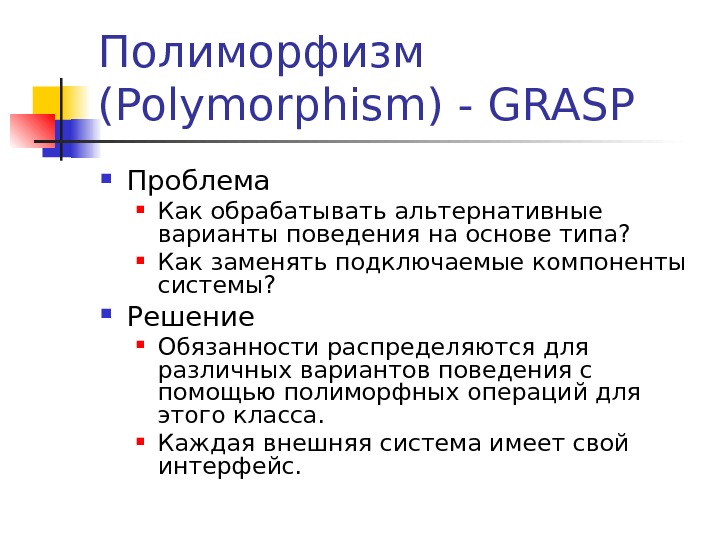 Полиморфизм (Polymorphism) - GRASP

Проблема

Как обрабатывать альтернативные варианты поведения на основе типа?

Как заменять подключаемые компоненты системы?

Решение

Обязанности распределяются для различных вариантов поведения с помощью полиморфных операций для этого класса.

Каждая внешняя система имеет свой интерфейс.